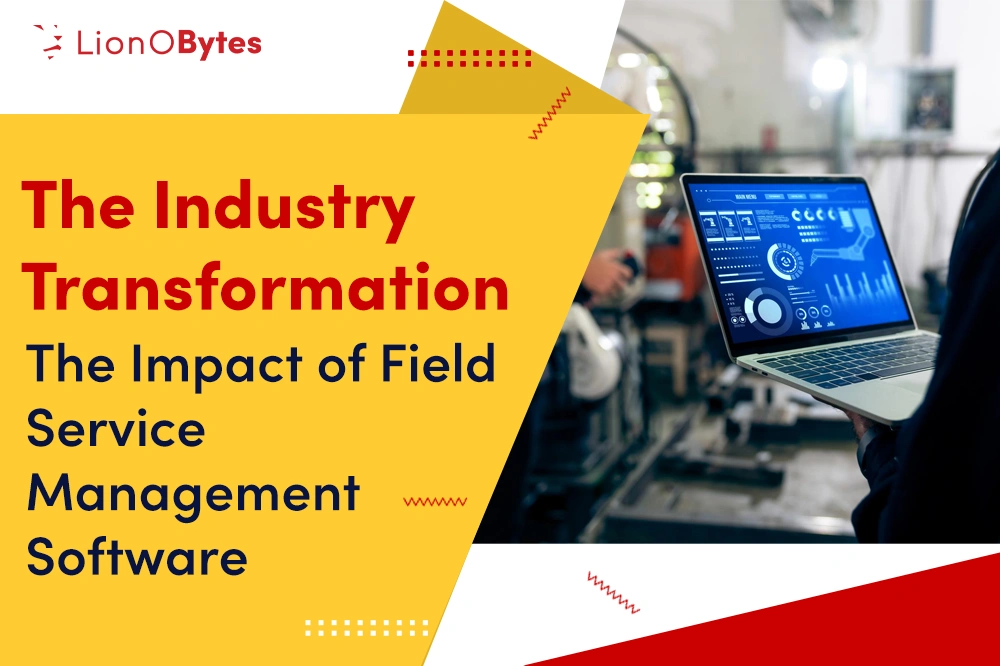 LionOBytes

The Industry Transformation

The Impact of Field Service Management Software